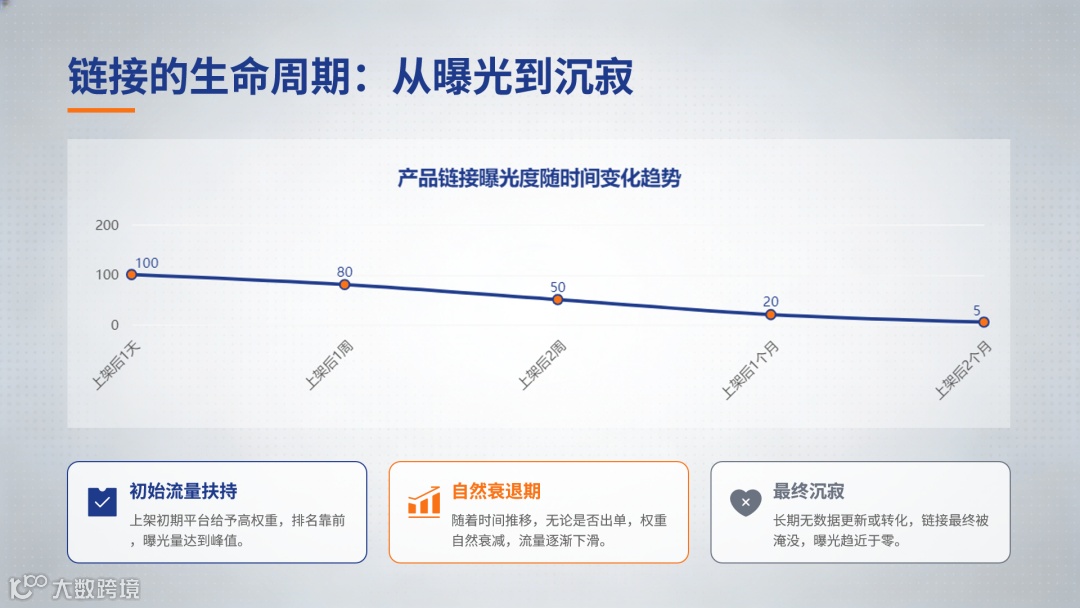 链接的生命周期：从曝光到沉寂

产品链接曝光度随时间变化趋势

200
100
0

100
80
50
20
5

上架后1天
上架后1周
上架后2周
上架后1个月
上架后2个月

初始流量扶持
上架初期平台给予高权重，排名靠前，曝光量达到峰值。

自然衰退期
随着时间推移，无论是否出单，权重自然衰减，流量逐渐下滑。

最终沉寂
长期无数据更新或转化，链接最终被淹没，曝光趋近于零。

大数跨境